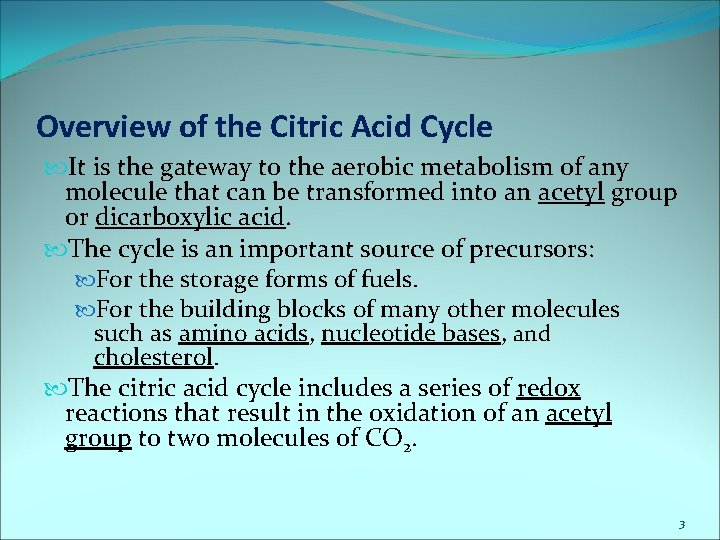 Overview of the Citric Acid Cycle

It is the gateway to the aerobic metabolism of any molecule that can be transformed into an acetyl group or dicarboxylic acid.

The cycle is an important source of precursors:

For the storage forms of fuels.

For the building blocks of many other molecules such as amino acids, nucleotide bases, and cholesterol.

The citric acid cycle includes a series of redox reactions that result in the oxidation of an acetyl group to two molecules of $CO_2$.

3